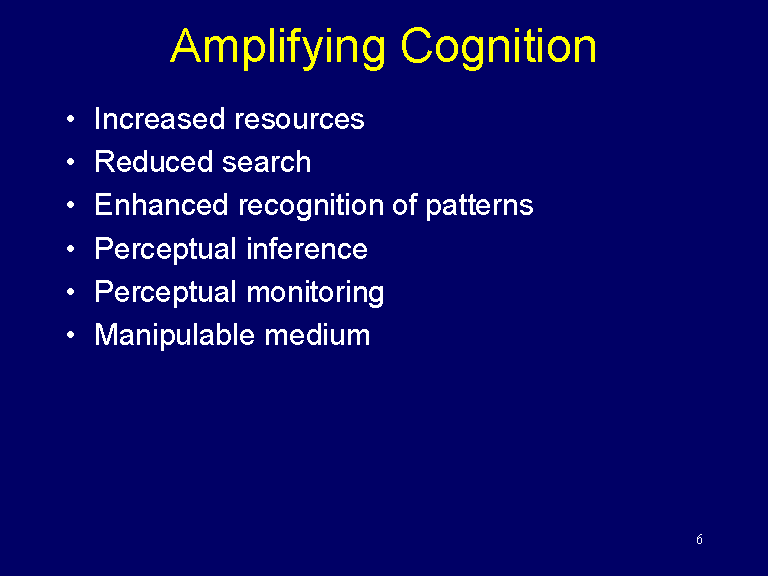 Amplifying Cognition

• Increased resources
• Reduced search
• Enhanced recognition of patterns
• Perceptual inference
• Perceptual monitoring
• Manipulable medium

6